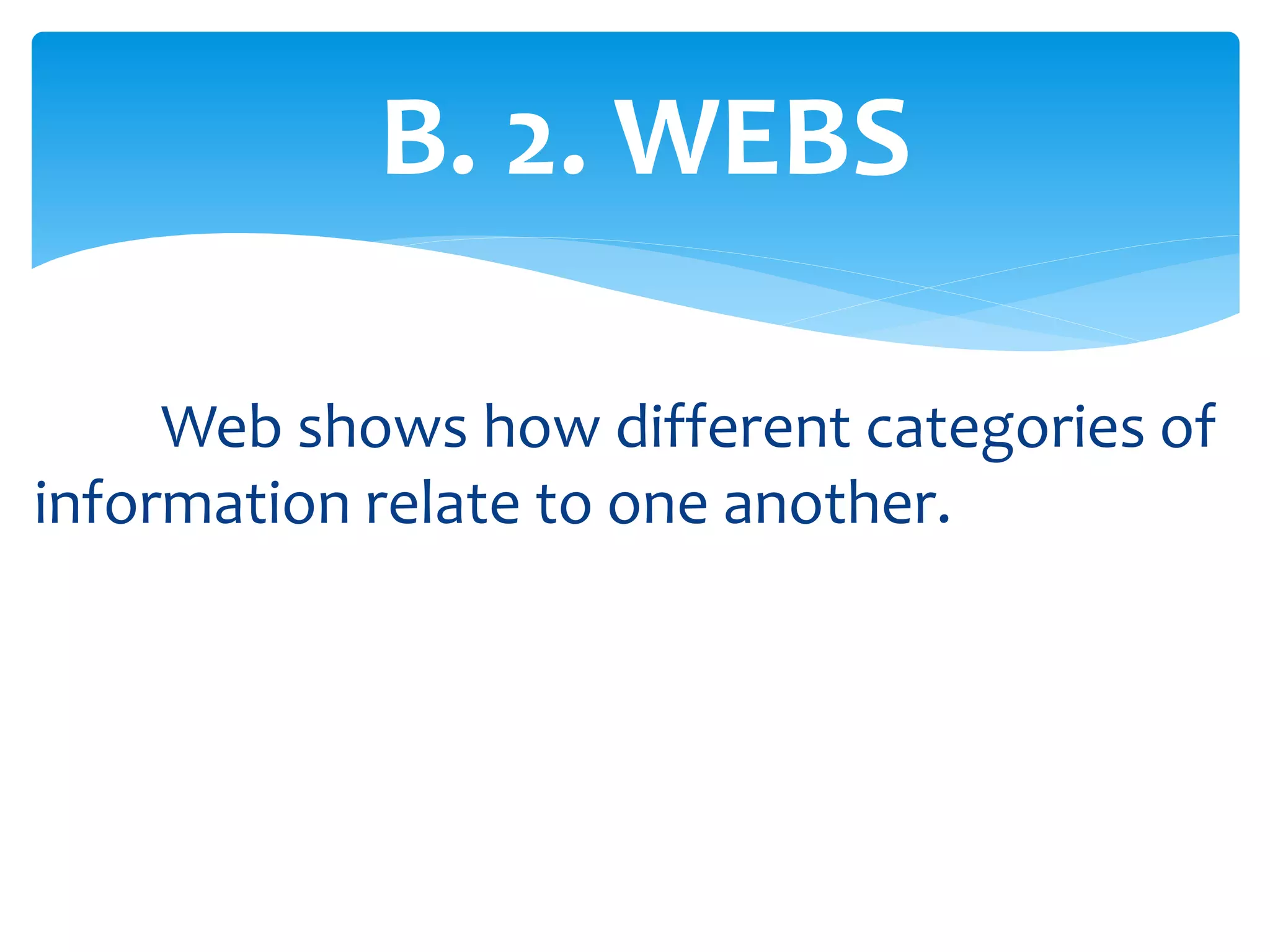 B. 2. WEBS

Web shows how different categories of information relate to one another.